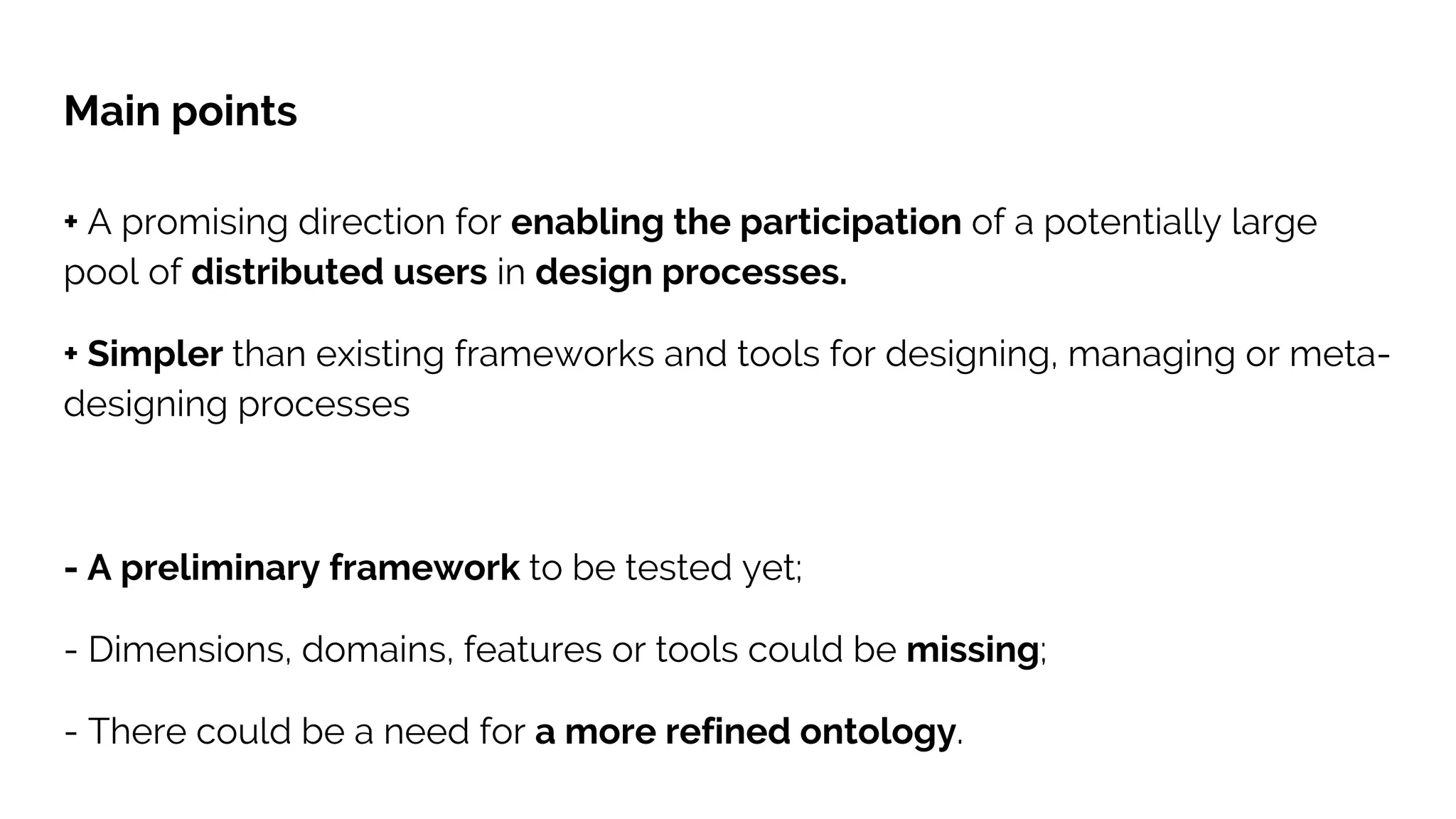 Main points

+ A promising direction for enabling the participation of a potentially large pool of distributed users in design processes.

+ Simpler than existing frameworks and tools for designing, managing or meta-designing processes

- A preliminary framework to be tested yet;

- Dimensions, domains, features or tools could be missing;

- There could be a need for a more refined ontology.